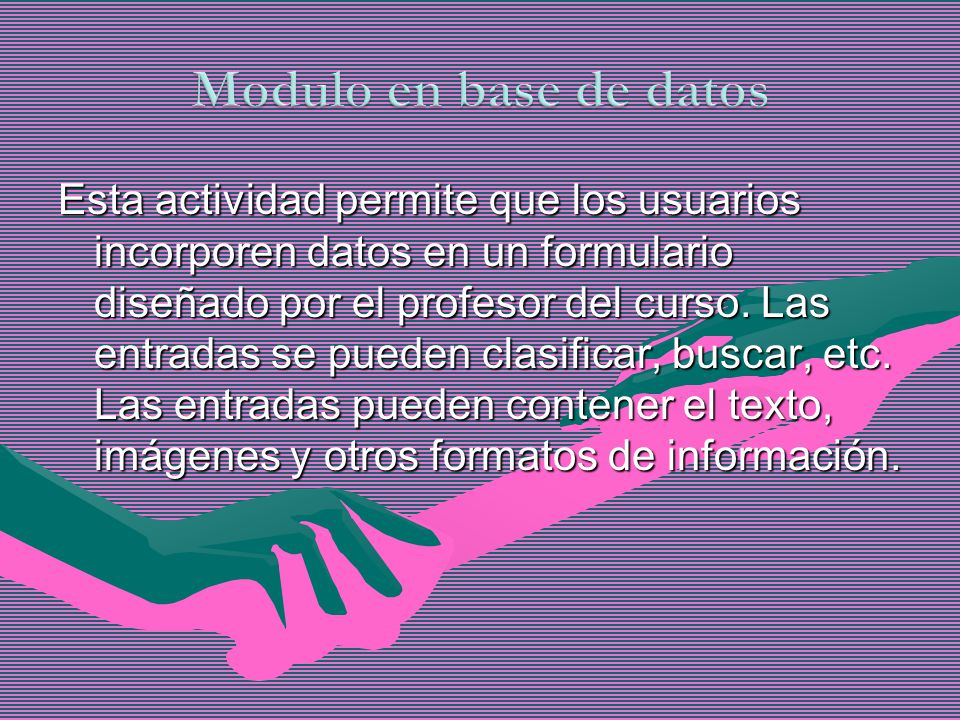 Modulo en base de datos

Esta actividad permite que los usuarios incorporen datos en un formulario diseñado por el profesor del curso. Las entradas se pueden clasificar, buscar, etc. Las entradas pueden contener el texto, imágenes y otros formatos de información.